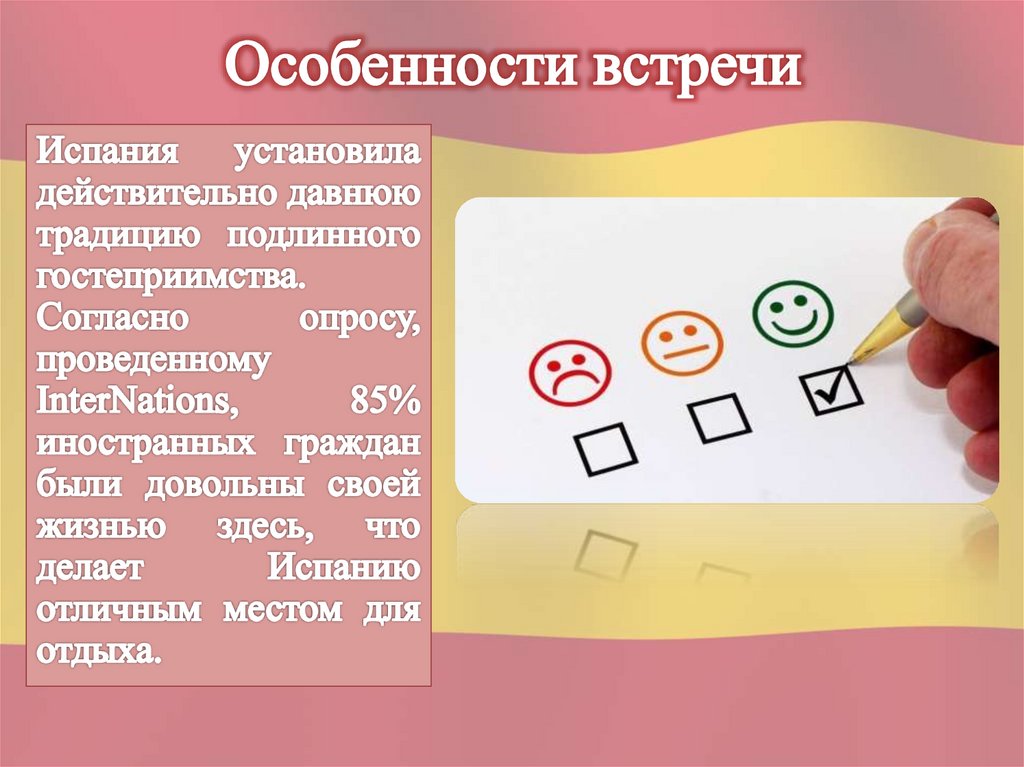 Особенности встречи

Испания установила действительно давнюю традицию подлинного гостеприимства. Согласно опросу, проведенному InterNations, 85% иностранных граждан были довольны своей жизнью здесь, что делает Испанию отличным местом для отдыха.